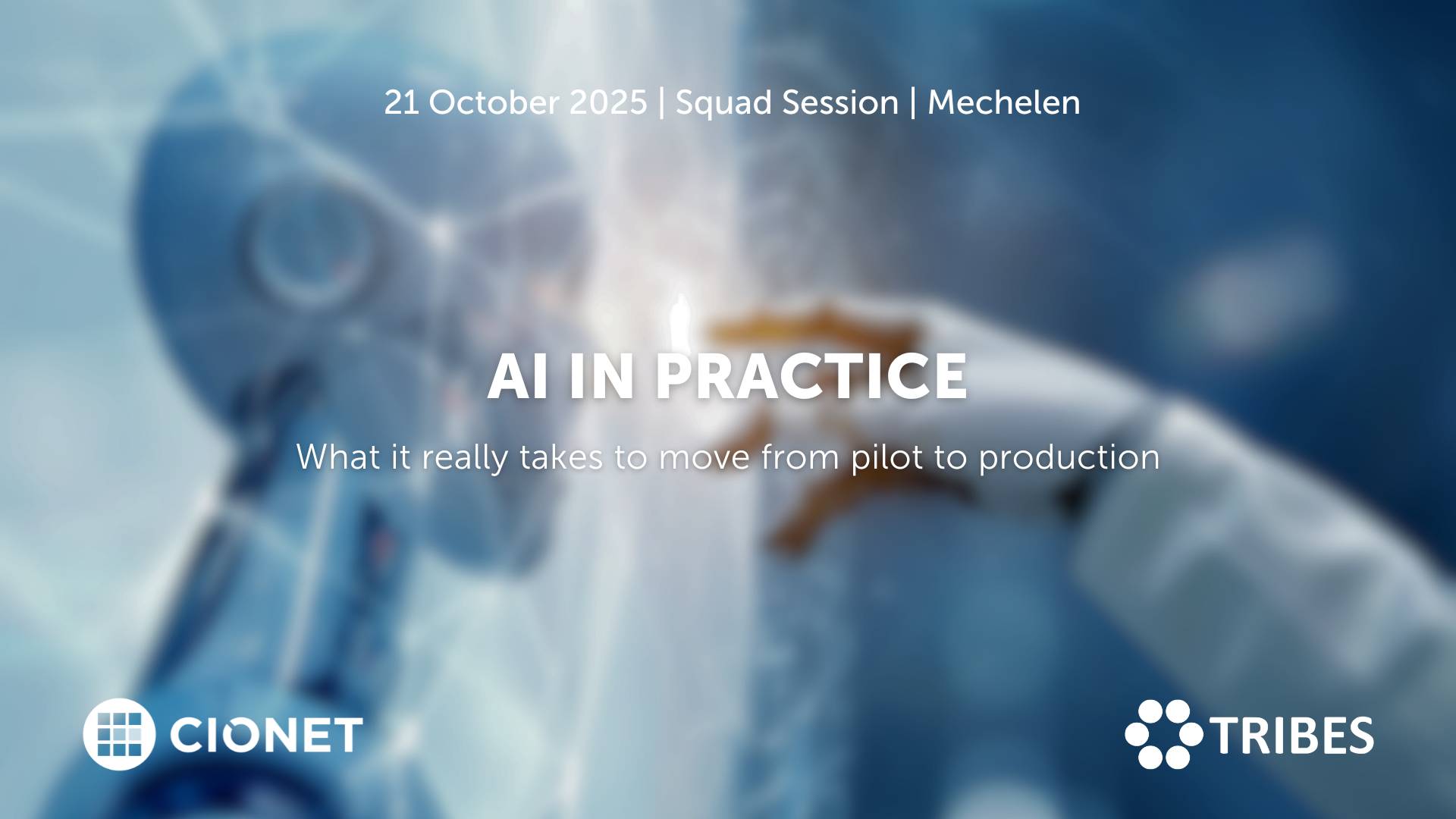 21 October 2025 | Squad Session | Mechelen

AI IN PRACTICE

What it really takes to move from pilot to production

CIONET

TRIBES